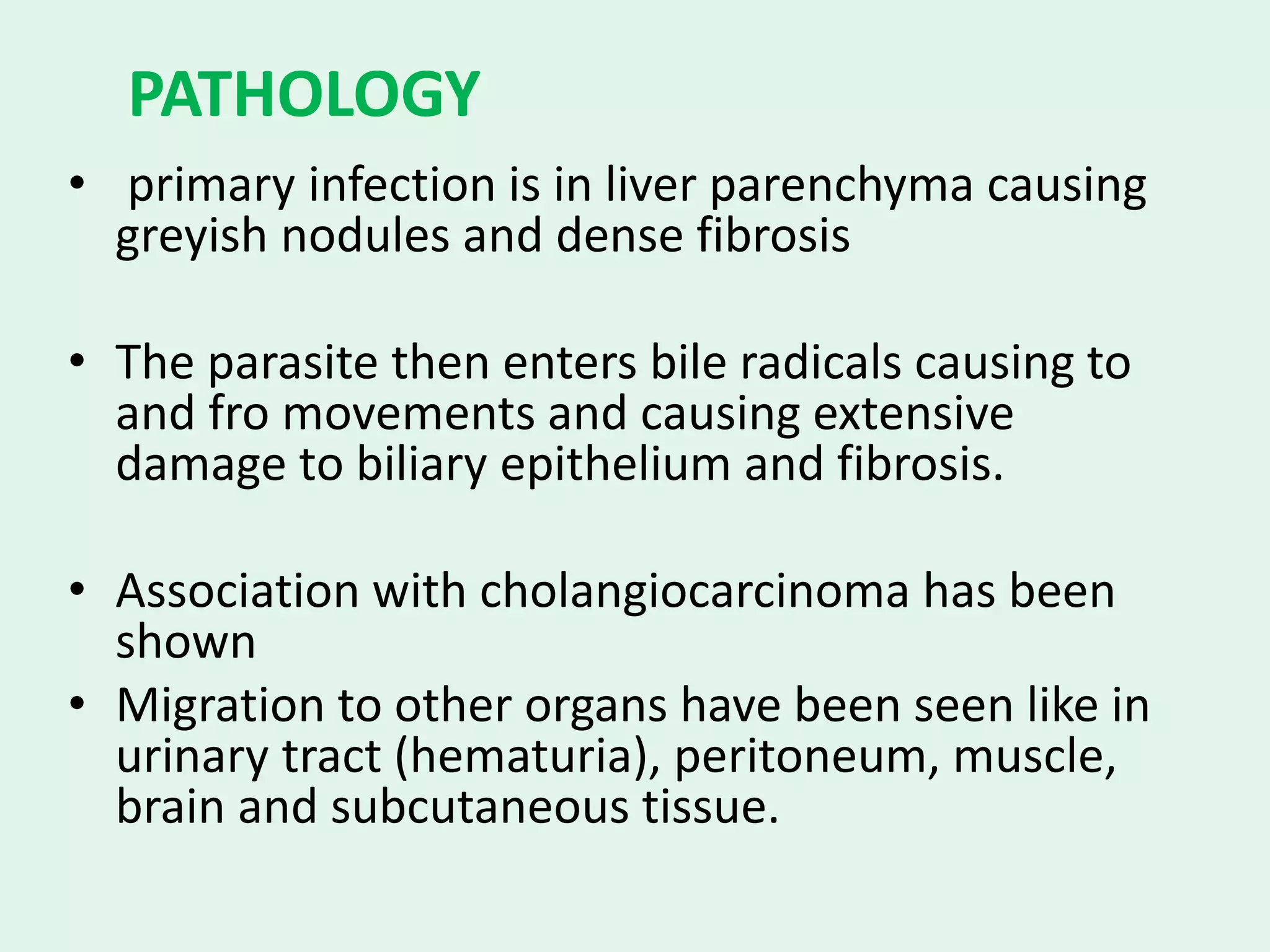 PATHOLOGY

• primary infection is in liver parenchyma causing greyish nodules and dense fibrosis

• The parasite then enters bile radicals causing to and fro movements and causing extensive damage to biliary epithelium and fibrosis.

• Association with cholangiocarcinoma has been shown

• Migration to other organs have been seen like in urinary tract (hematuria), peritoneum, muscle, brain and subcutaneous tissue.